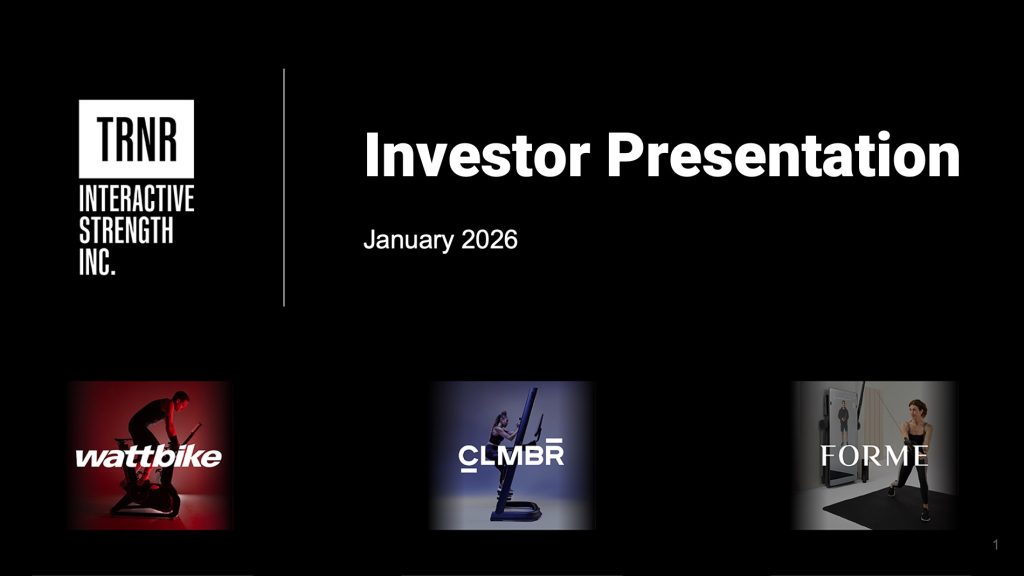 TRNR
INTERACTIVE STRENGTH INC.

Investor Presentation

January 2026

wattbike

CLMBR

FORME

1